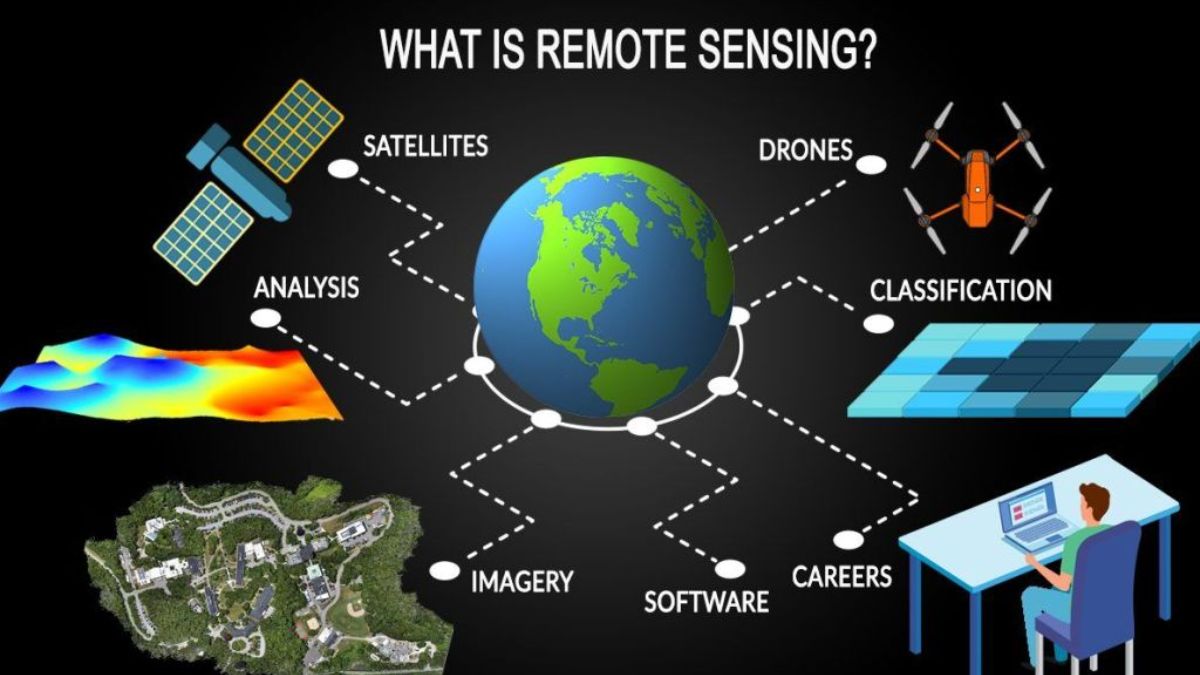 WHAT IS REMOTE SENSING?

SATELLITES

DRONES

ANALYSIS

CLASSIFICATION

IMAGERY

SOFTWARE

CAREERS